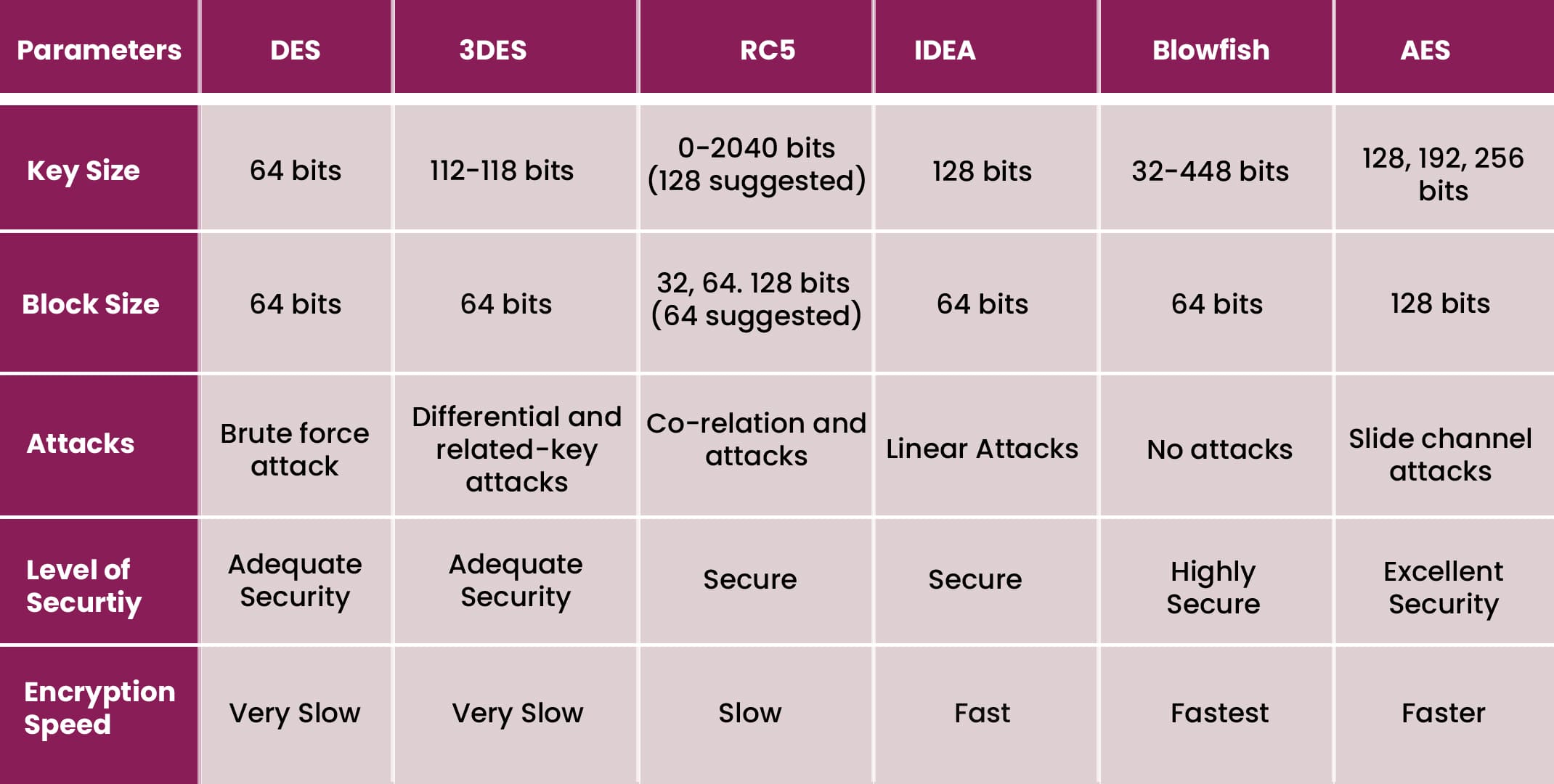 | Parameters | DES | 3DES | RC5 | IDEA | Blowfish | AES |
|---|---|---|---|---|---|---|
| Key Size | 64 bits | 112-118 bits | 0-2040 bits (128 suggested) | 128 bits | 32-448 bits | 128, 192, 256 bits |
| Block Size | 64 bits | 64 bits | 32, 64. 128 bits (64 suggested) | 64 bits | 64 bits | 128 bits |
| Attacks | Brute force attack | Differential and related-key attacks | Co-relation and attacks | Linear Attacks | No attacks | Slide channel attacks |
| Level of Securtiy | Adequate Security | Adequate Security | Secure | Secure | Highly Secure | Excellent Security |
| Encryption Speed | Very Slow | Very Slow | Slow | Fast | Fastest | Faster |